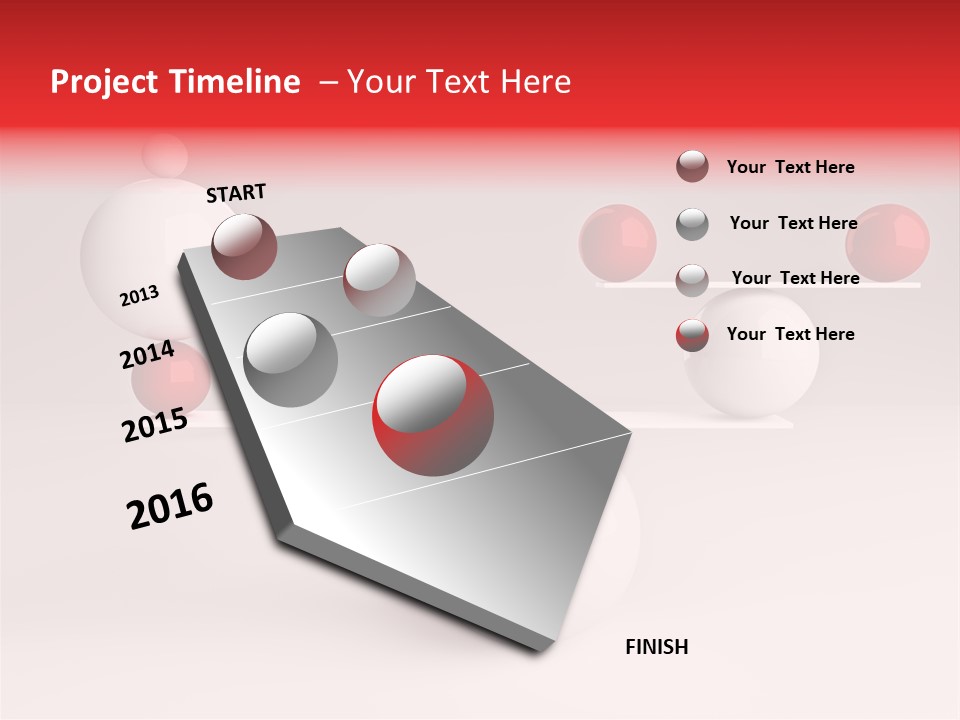 Project Timeline – Your Text Here

START

2013

2014

2015

2016

FINISH

Your Text Here

Your Text Here

Your Text Here

Your Text Here